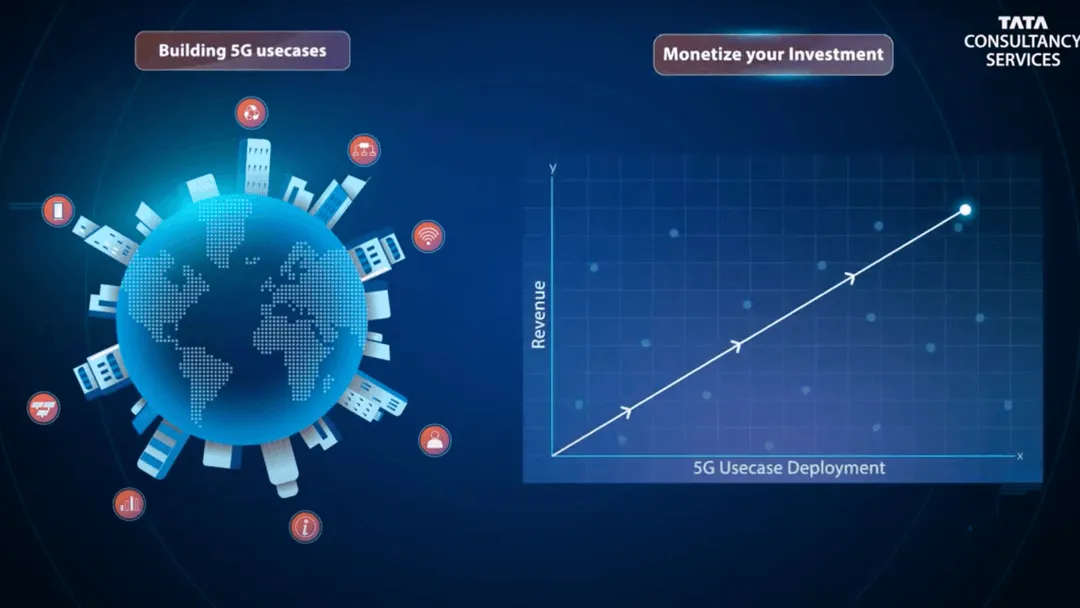 Building 5G usecases

Monetize your Investment

TATA
CONSULTANCY
SERVICES

y

Revenue

5G Usecase Deployment

x